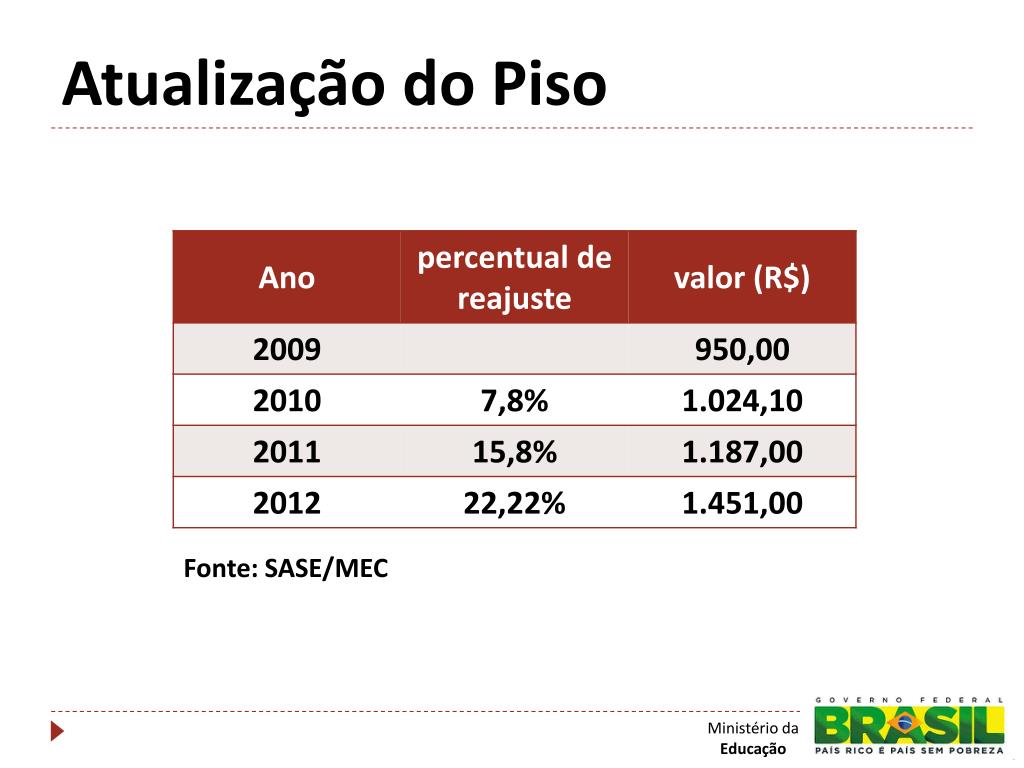 Atualização do Piso

| Ano | percentual de reajuste | valor (R$) |
|---|---|---|
| 2009 | | 950,00 |
| 2010 | 7,8% | 1.024,10 |
| 2011 | 15,8% | 1.187,00 |
| 2012 | 22,22% | 1.451,00 |

Fonte: SASE/MEC

Ministério da Educação

GOVERNO FEDERAL
BRASIL
PAÍS RICO É PAÍS SEM POBREZA